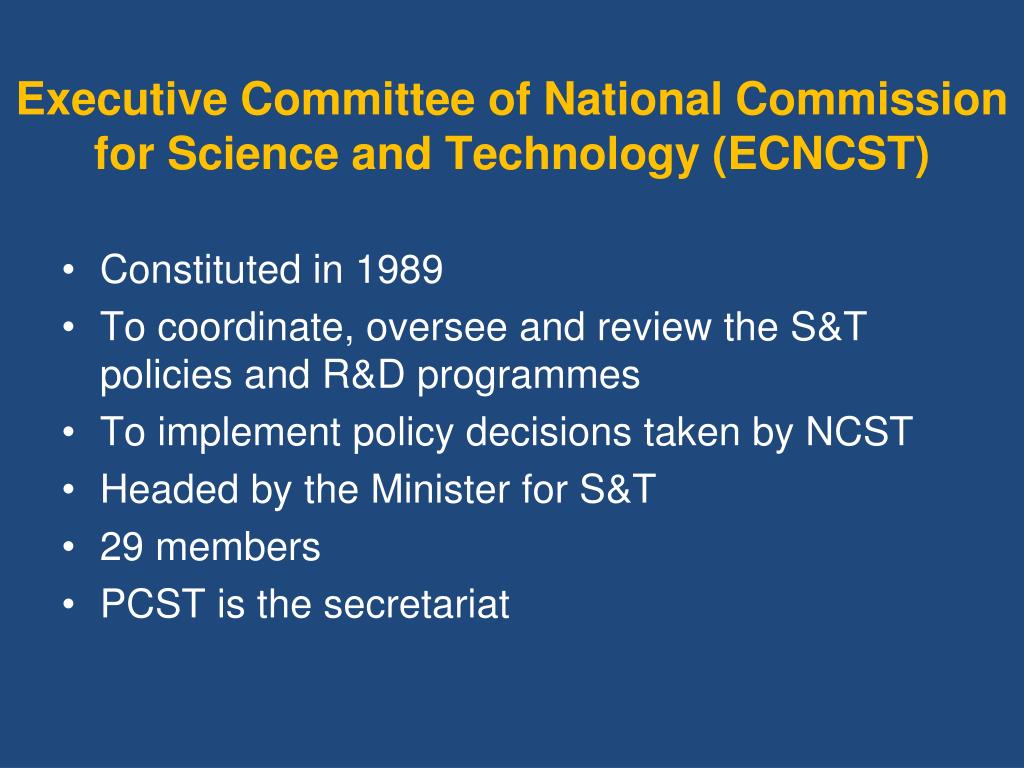 Executive Committee of National Commission for Science and Technology (ECNCST)

• Constituted in 1989
• To coordinate, oversee and review the S&T policies and R&D programmes
• To implement policy decisions taken by NCST
• Headed by the Minister for S&T
• 29 members
• PCST is the secretariat